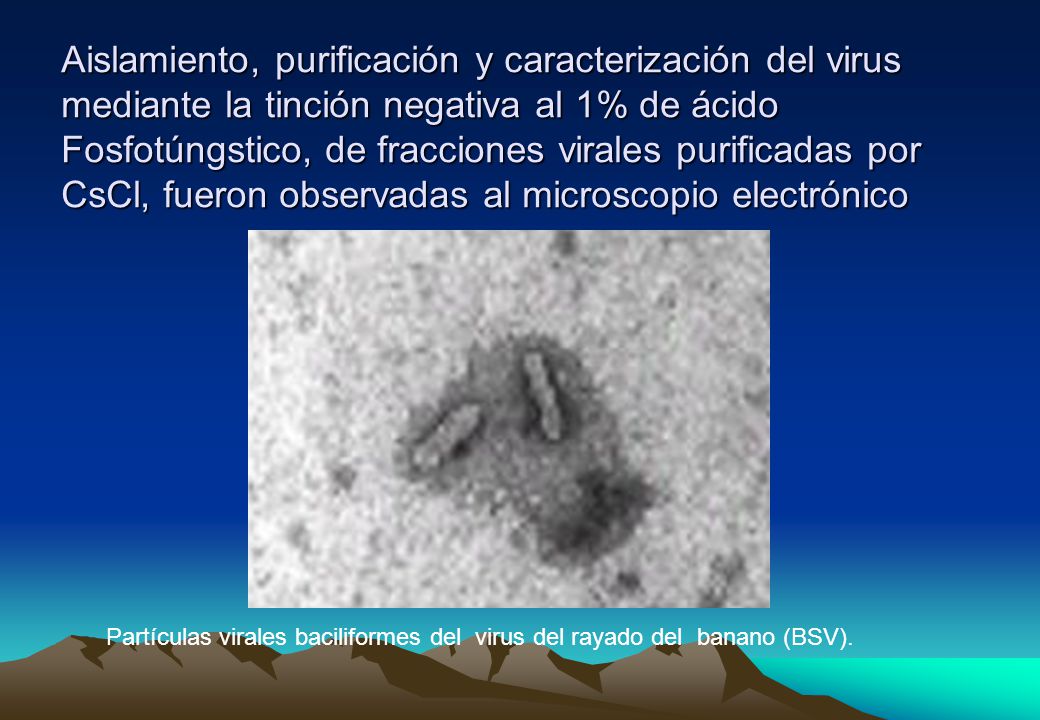 Aislamiento, purificación y caracterización del virus mediante la tinción negativa al 1% de ácido Fosfotúngstico, de fracciones virales purificadas por CsCl, fueron observadas al microscopio electrónico

Partículas virales baciliformes del virus del rayado del banano (BSV).